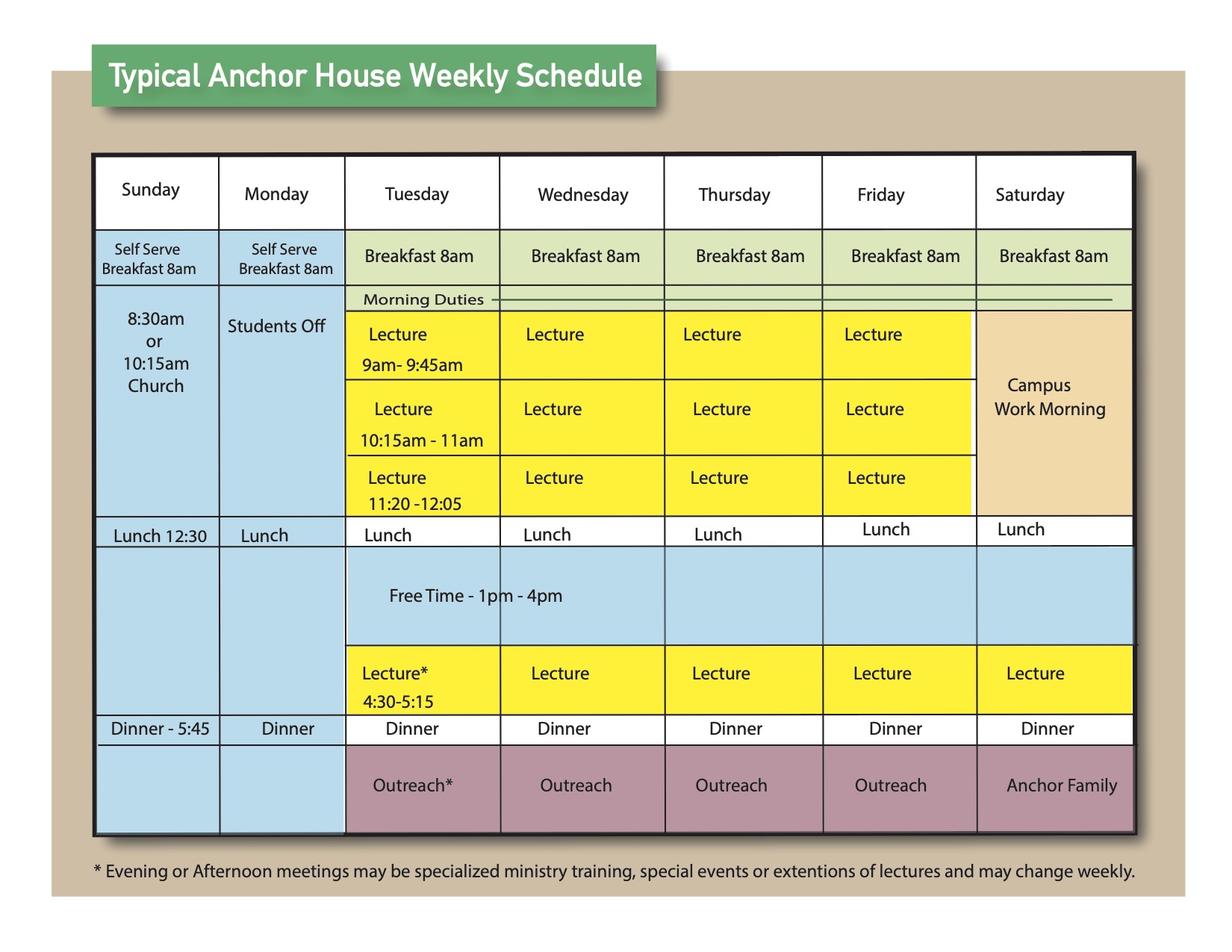 Typical Anchor House Weekly Schedule

| Sunday | Monday | Tuesday | Wednesday | Thursday | Friday | Saturday |
|---|---|---|---|---|---|---|
| Self Serve Breakfast 8am | Self Serve Breakfast 8am | Breakfast 8am | Breakfast 8am | Breakfast 8am | Breakfast 8am | Breakfast 8am |
| 8:30am or 10:15am Church | Students Off | Morning Duties | | | | |
| | | Lecture 9am- 9:45am | Lecture | Lecture | Lecture | Campus Work Morning |
| | | Lecture 10:15am - 11am | Lecture | Lecture | Lecture | |
| | | Lecture 11:20 -12:05 | Lecture | Lecture | Lecture | |
| Lunch 12:30 | Lunch | Lunch | Lunch | Lunch | Lunch | Lunch |
| | | Free Time - 1pm - 4pm | | | | |
| | | Lecture* 4:30-5:15 | Lecture | Lecture | Lecture | Lecture |
| Dinner - 5:45 | Dinner | Dinner | Dinner | Dinner | Dinner | Dinner |
| | | Outreach* | Outreach | Outreach | Outreach | Anchor Family |

* Evening or Afternoon meetings may be specialized ministry training, special events or extentions of lectures and may change weekly.